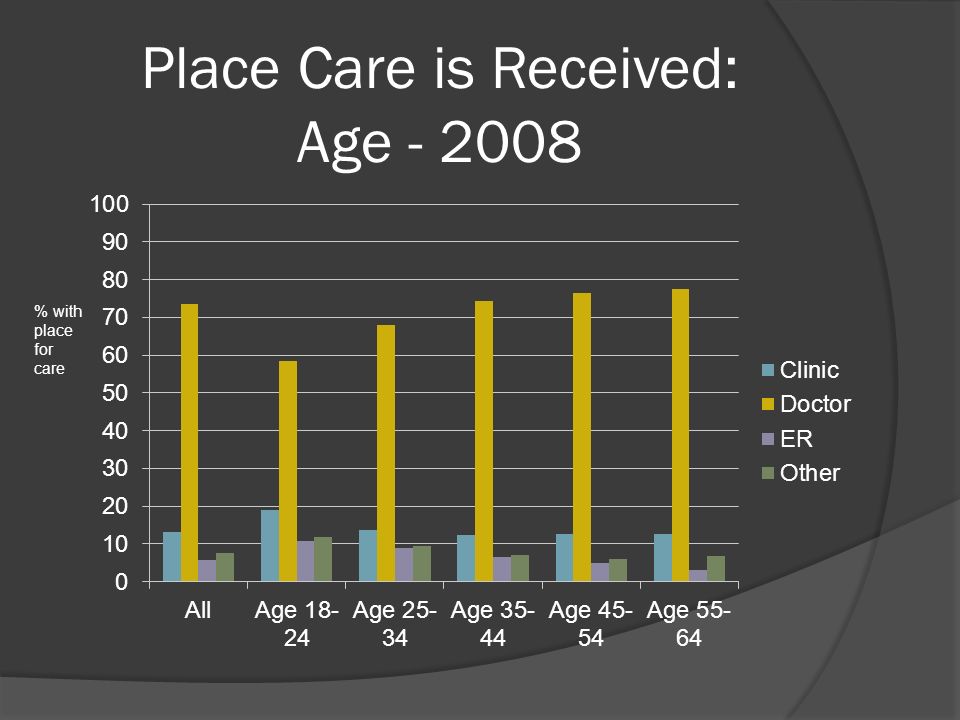 Place Care is Received: Age - 2008

% with place for care

100
90
80
70
60
50
40
30
20
10
0

All
Age 18-24
Age 25-34
Age 35-44
Age 45-54
Age 55-64

Clinic
Doctor
ER
Other